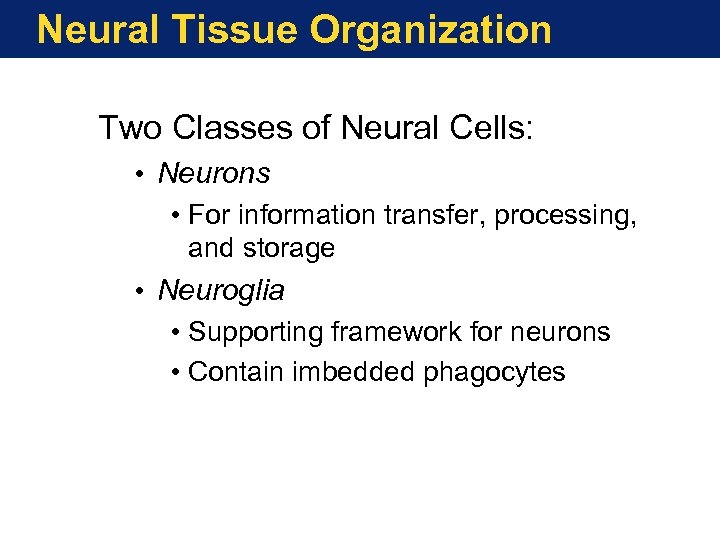 Neural Tissue Organization

Two Classes of Neural Cells:

• Neurons

• For information transfer, processing, and storage

• Neuroglia

• Supporting framework for neurons

• Contain imbedded phagocytes